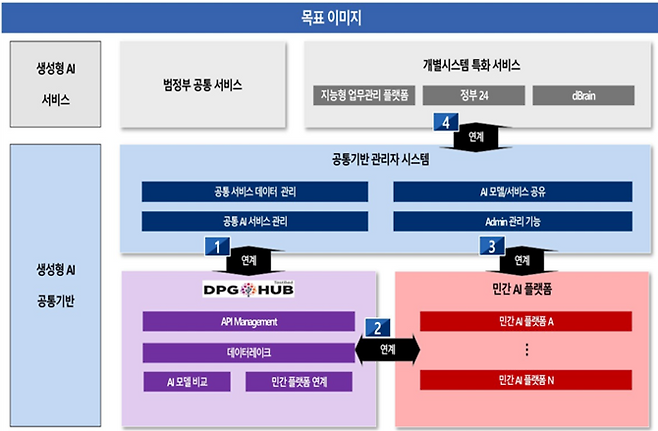 목표 이미지

생성형 AI 서비스

범정부 공통 서비스

개별시스템 특화 서비스

지능형 업무관리 플랫폼

정부 24

dBrain

4

연계

생성형 AI 공통기반

공통기반 관리자 시스템

공통 서비스 데이터 관리

AI 모델/서비스 공유

공통 AI 서비스 관리

Admin 관리 기능

1

연계

3

연계

DPG HUB Testbed

API Management

데이터레이크

AI 모델 비교

민간 플랫폼 연계

2

연계

민간 AI 플랫폼

민간 AI 플랫폼 A

⋮

민간 AI 플랫폼 N